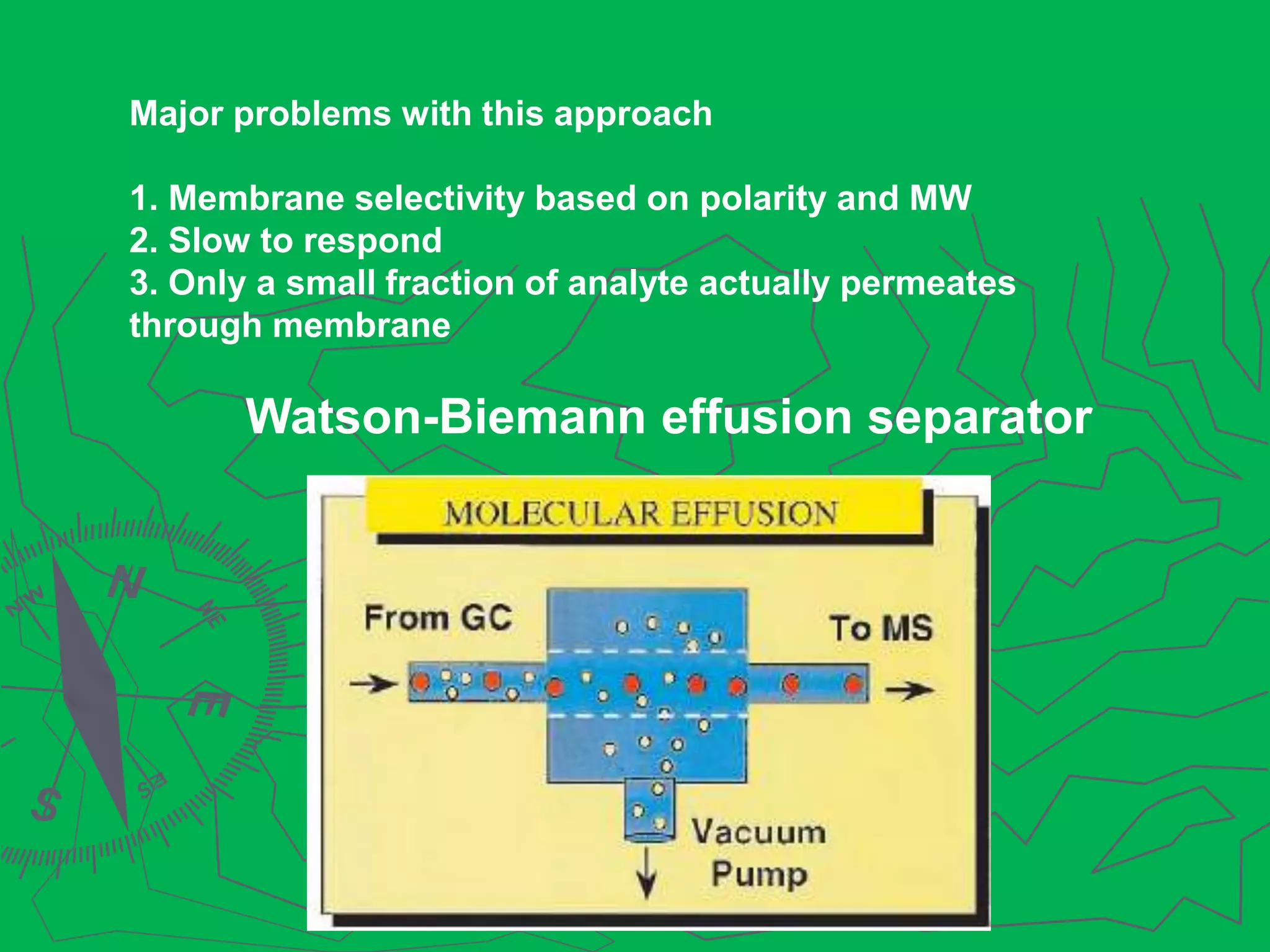 Major problems with this approach

1. Membrane selectivity based on polarity and MW
2. Slow to respond
3. Only a small fraction of analyte actually permeates through membrane

Watson-Biemann effusion separator

MOLECULAR EFFUSION

From GC

To MS

Vacuum Pump

NW
N
NE
E
SE
S